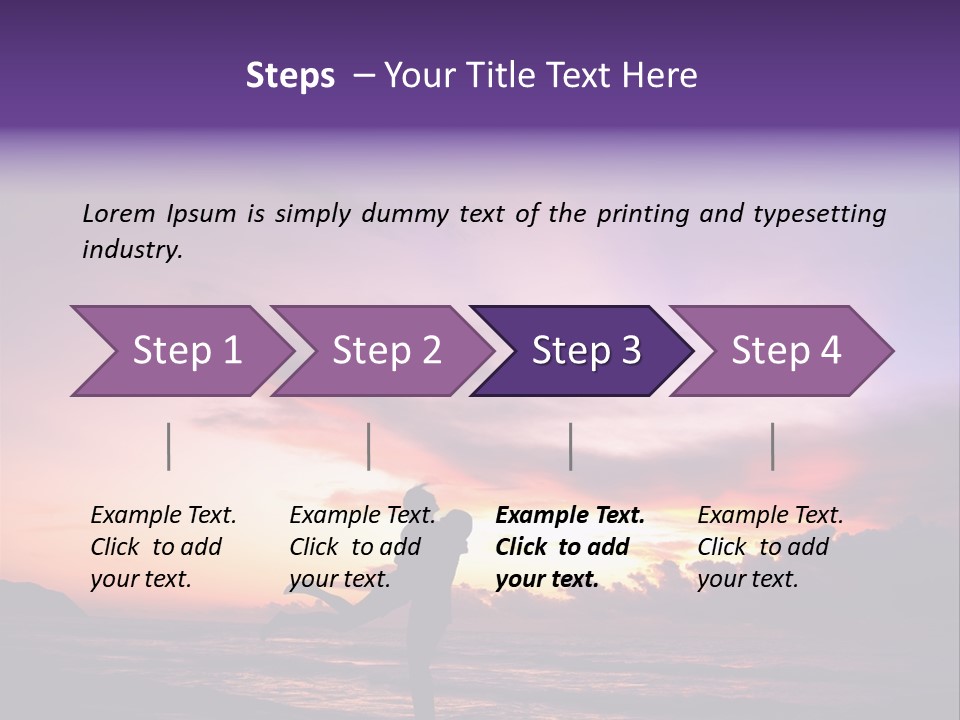 Steps – Your Title Text Here

Lorem Ipsum is simply dummy text of the printing and typesetting industry.

Step 1

Step 2

Step 3

Step 4

Example Text. Click to add your text.

Example Text. Click to add your text.

Example Text. Click to add your text.

Example Text. Click to add your text.